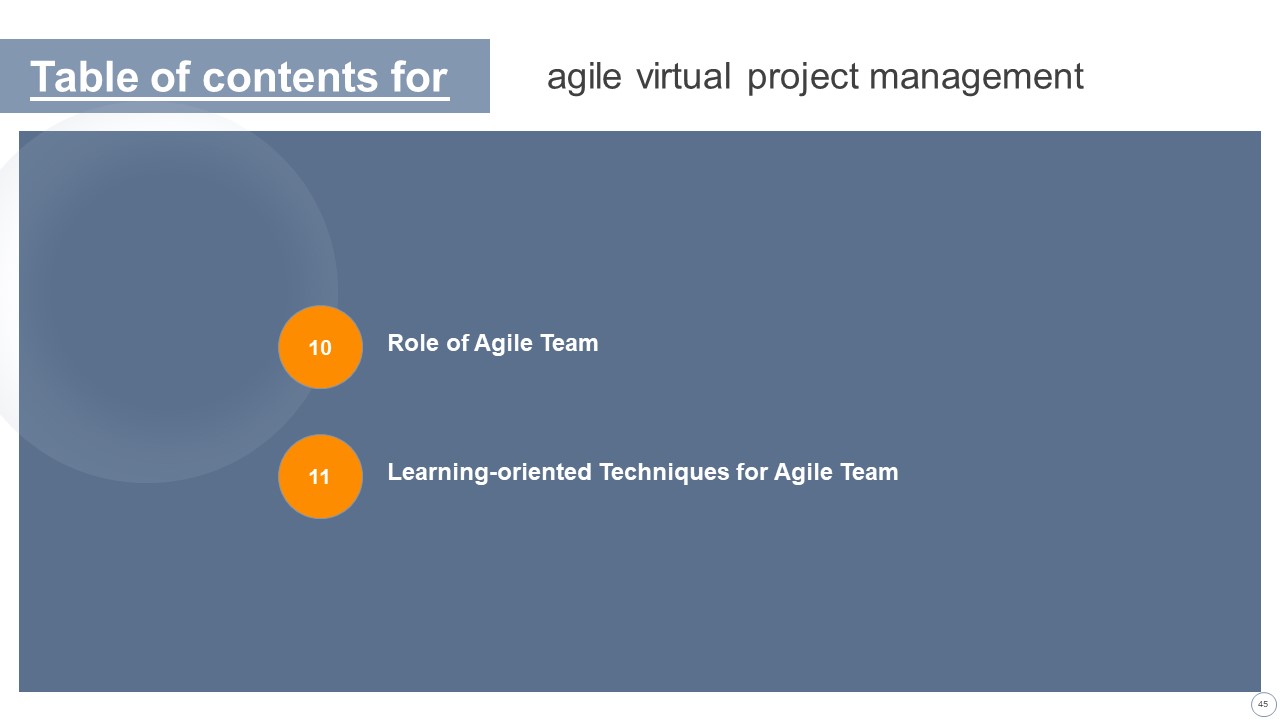 Table of contents for agile virtual project management

10 Role of Agile Team

11 Learning-oriented Techniques for Agile Team

45